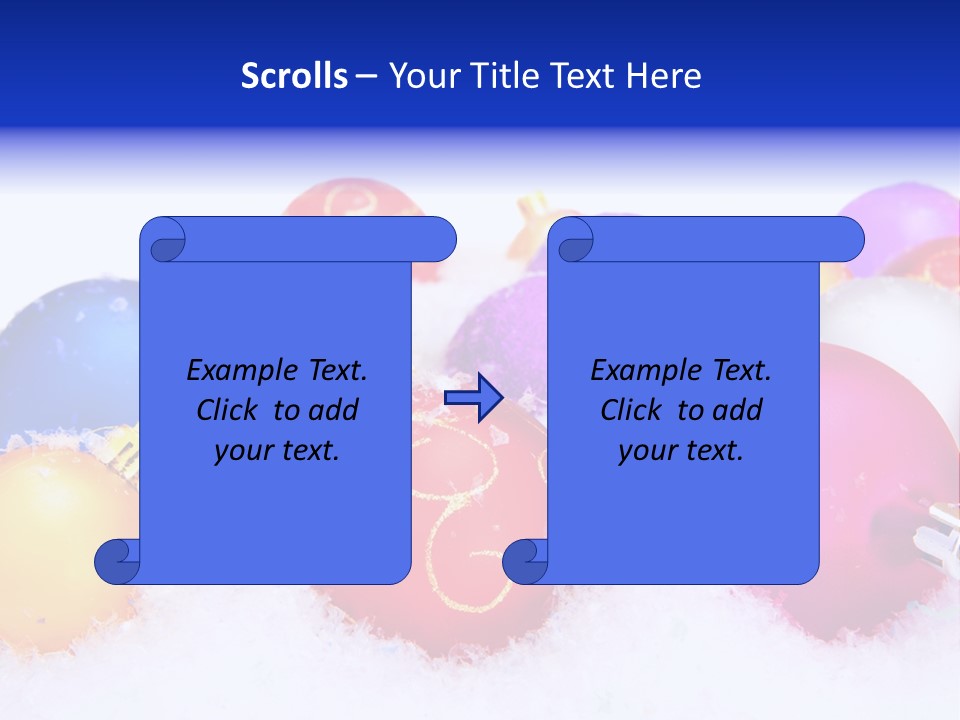 Scrolls – Your Title Text Here

Example Text. Click to add your text.

Example Text. Click to add your text.